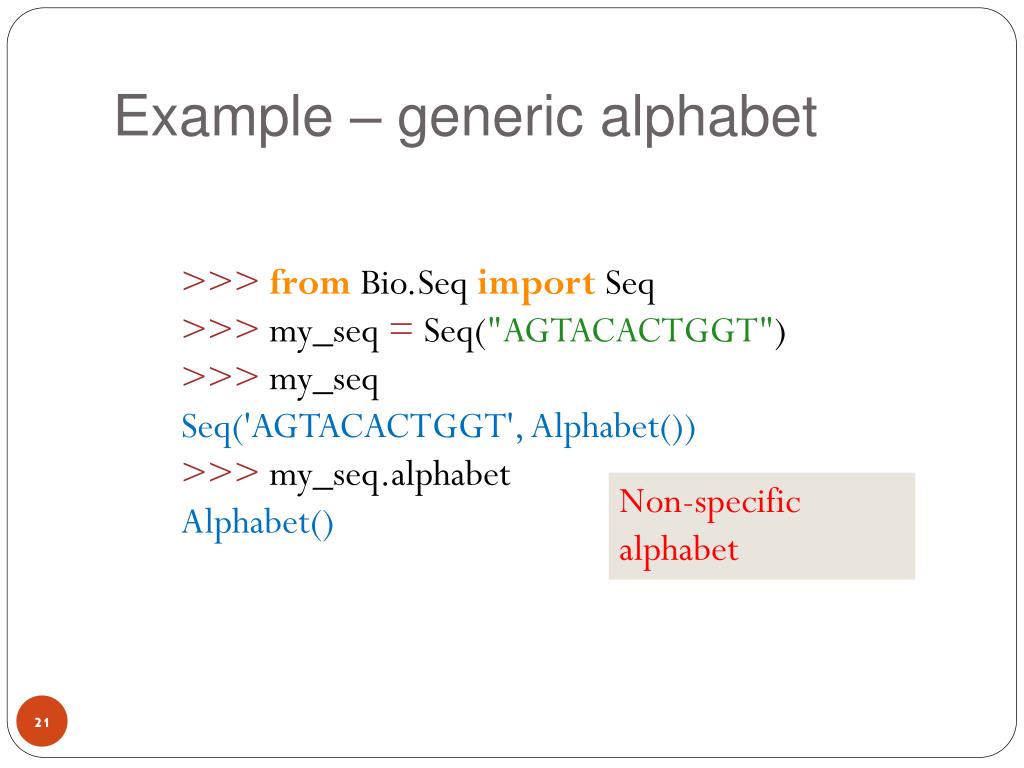 Example – generic alphabet

>>> from Bio.Seq import Seq
>>> my_seq = Seq("AGTACACTGGT")
>>> my_seq
Seq('AGTACACTGGT', Alphabet())
>>> my_seq.alphabet
Alphabet()

Non-specific alphabet

21